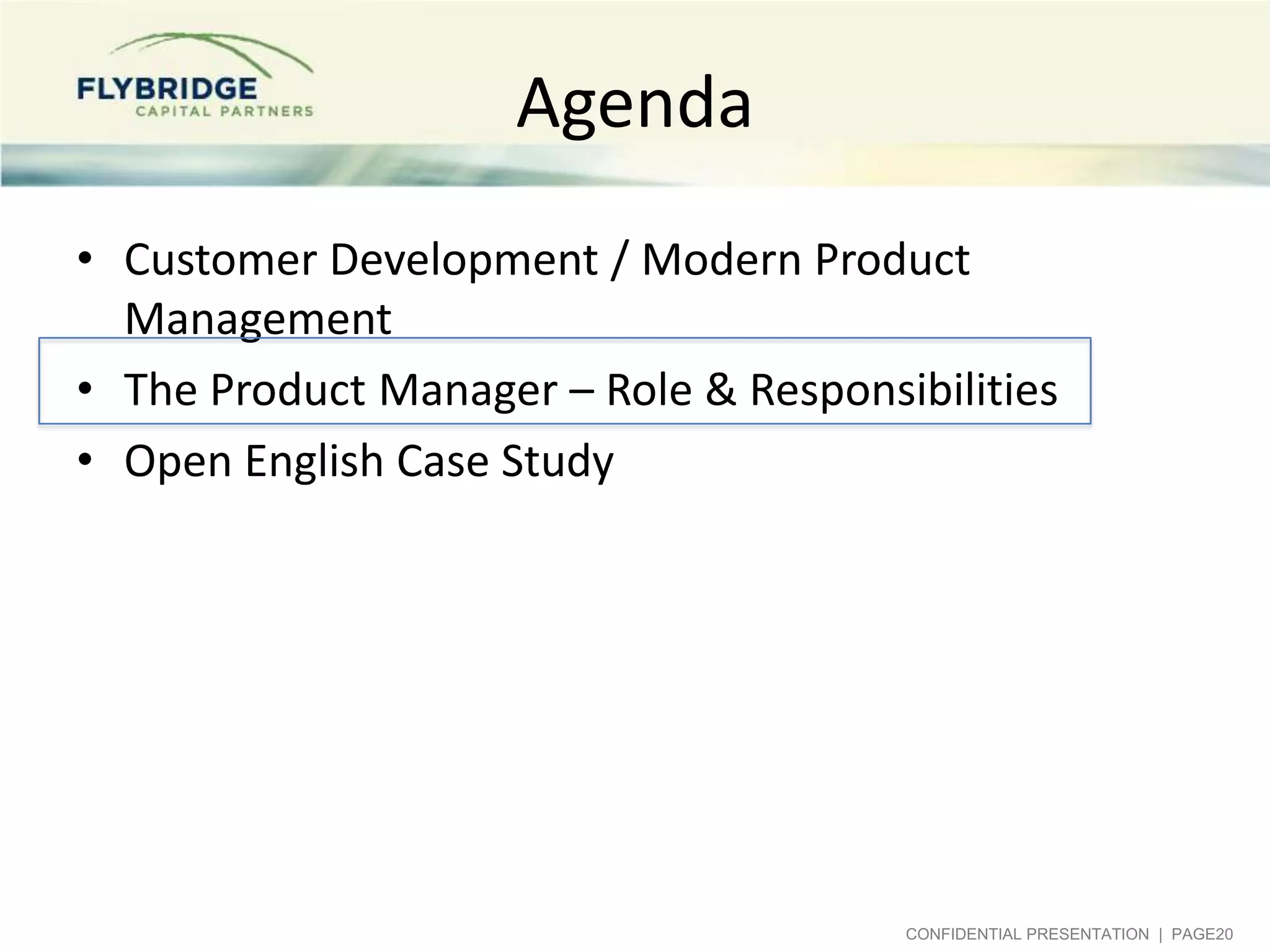 FLYBRIDGE
CAPITAL PARTNERS

Agenda

• Customer Development / Modern Product Management

• The Product Manager – Role & Responsibilities

• Open English Case Study

CONFIDENTIAL PRESENTATION | PAGE20